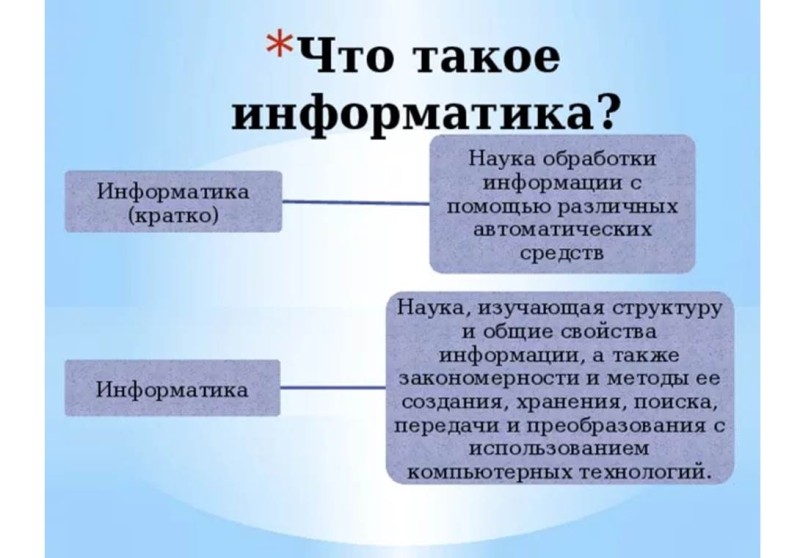 *Что такое информатика?

Информатика (кратко)

Наука обработки информации с помощью различных автоматических средств

Информатика

Наука, изучающая структуру и общие свойства информации, а также закономерности и методы ее создания, хранения, поиска, передачи и преобразования с использованием компьютерных технологий.